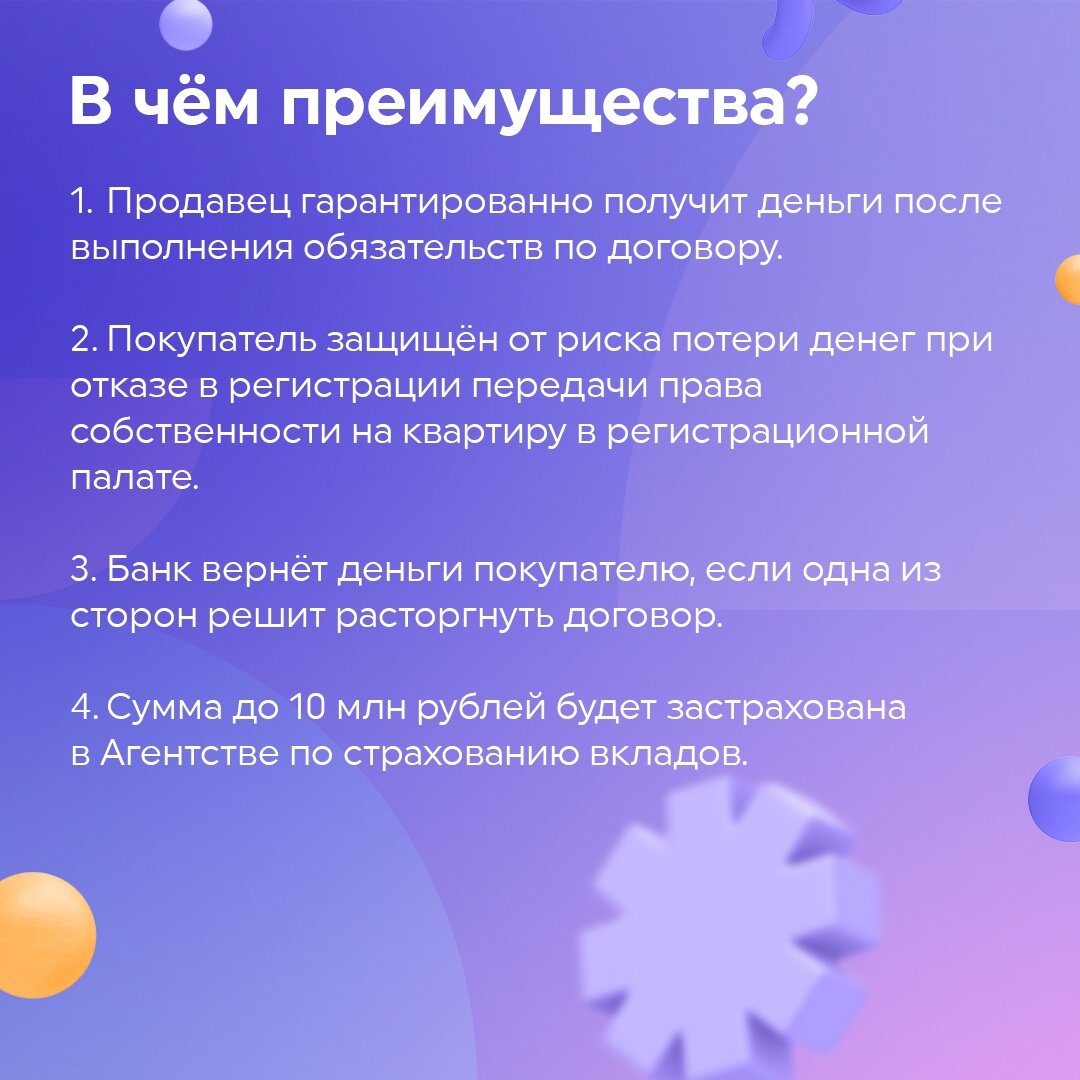 В чём преимущества?

1. Продавец гарантированно получит деньги после выполнения обязательств по договору.

2. Покупатель защищён от риска потери денег при отказе в регистрации передачи права собственности на квартиру в регистрационной палате.

3. Банк вернёт деньги покупателю, если одна из сторон решит расторгнуть договор.

4. Сумма до 10 млн рублей будет застрахована в Агентстве по страхованию вкладов.